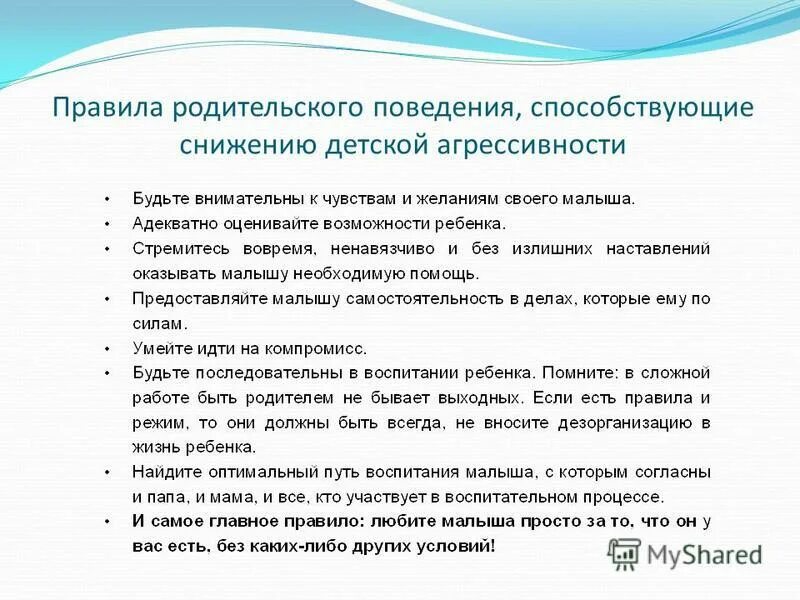 Правила родительского поведения, способствующие снижению детской агрессивности

• Будьте внимательны к чувствам и желаниям своего малыша.
• Адекватно оценивайте возможности ребенка.
• Стремитесь вовремя, ненавязчиво и без излишних наставлений оказывать малышу необходимую помощь.
• Предоставляйте малышу самостоятельность в делах, которые ему по силам.
• Умейте идти на компромисс.
• Будьте последовательны в воспитании ребенка. Помните: в сложной работе быть родителем не бывает выходных. Если есть правила и режим, то они должны быть всегда, не вносите дезорганизацию в жизнь ребенка.
• Найдите оптимальный путь воспитания малыша, с которым согласны и папа, и мама, и все, кто участвует в воспитательном процессе.
• И самое главное правило: любите малыша просто за то, что он у вас есть, без каких-либо других условий!

MyShared